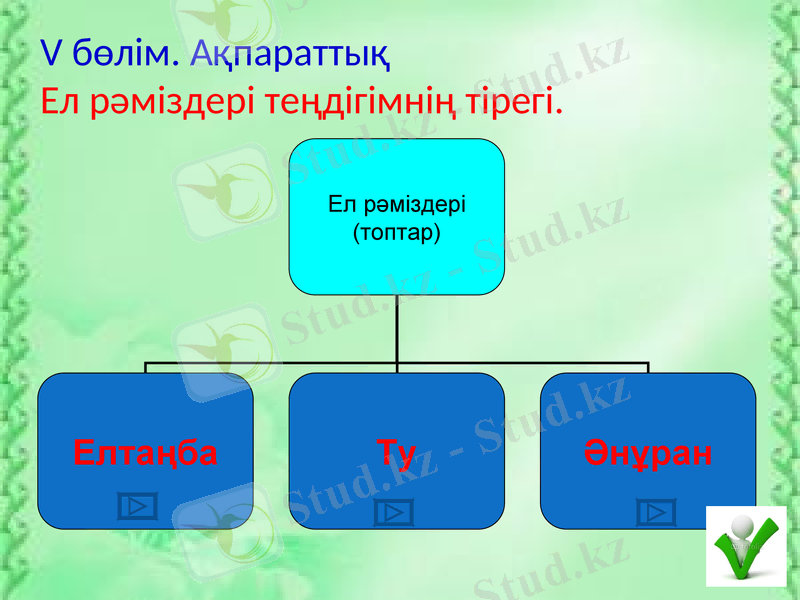 V бөлім. Ақпараттық
Ел рәміздері теңдігімнің тірегі.

Ел рәміздері (топтар)

Елтаңба

Ту

Әнұран

Stud.kz - Stud.kz